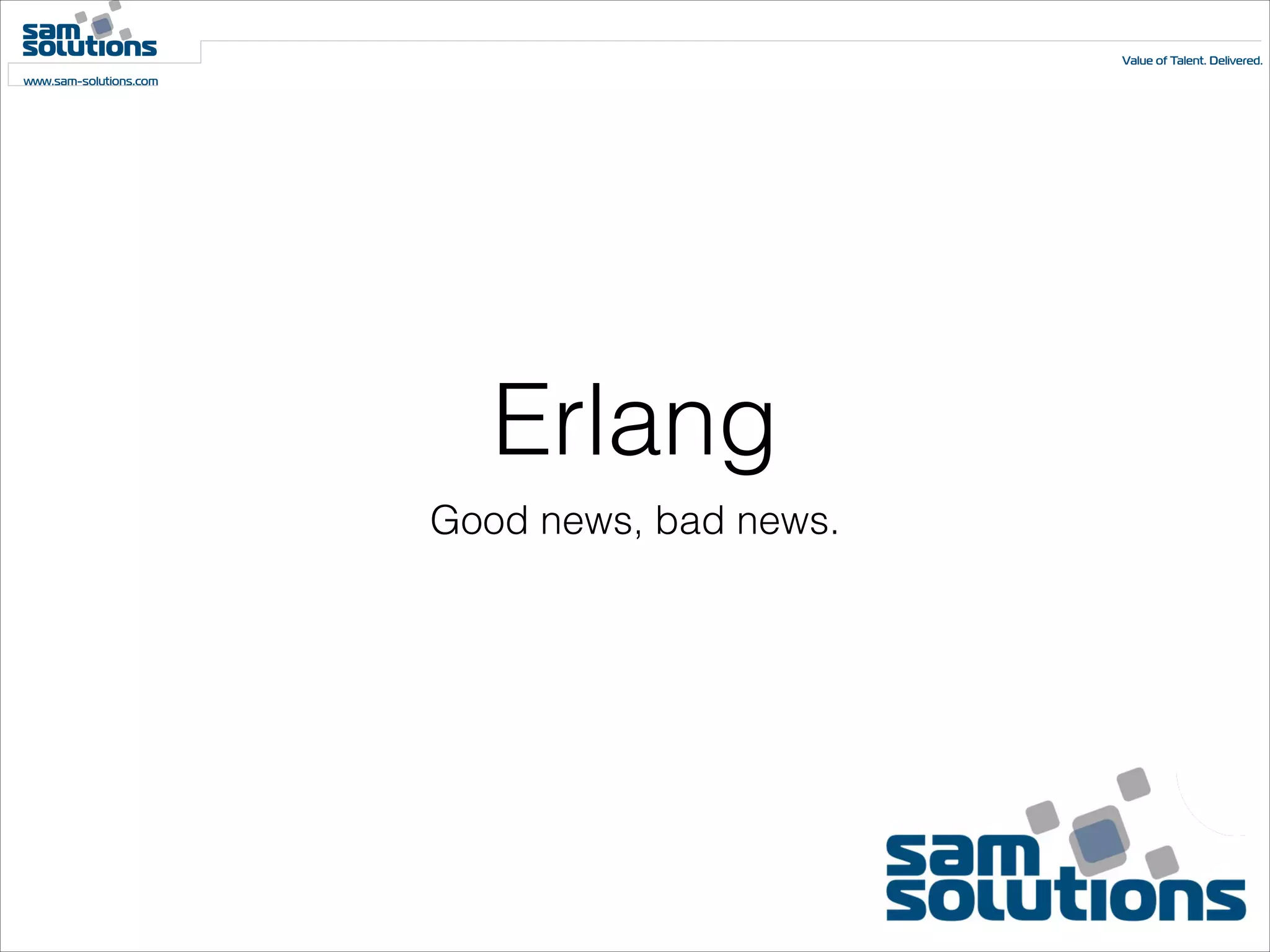 sam solutions

www.sam-solutions.com

Value of Talent. Delivered.

Erlang

Good news, bad news.

sam solutions